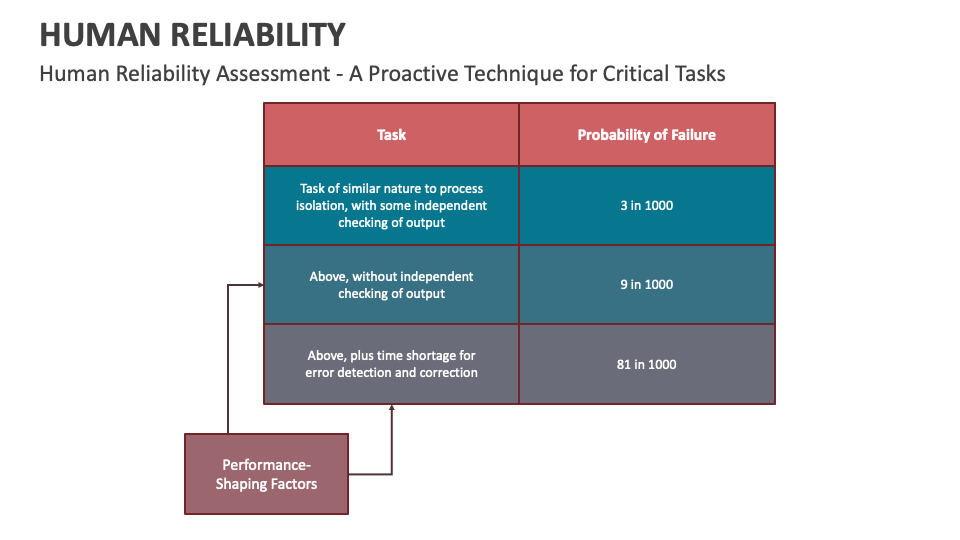 HUMAN RELIABILITY

Human Reliability Assessment - A Proactive Technique for Critical Tasks

| Task | Probability of Failure |
|---|---|
| Task of similar nature to process isolation, with some independent checking of output | 3 in 1000 |
| Above, without independent checking of output | 9 in 1000 |
| Above, plus time shortage for error detection and correction | 81 in 1000 |

Performance-Shaping Factors